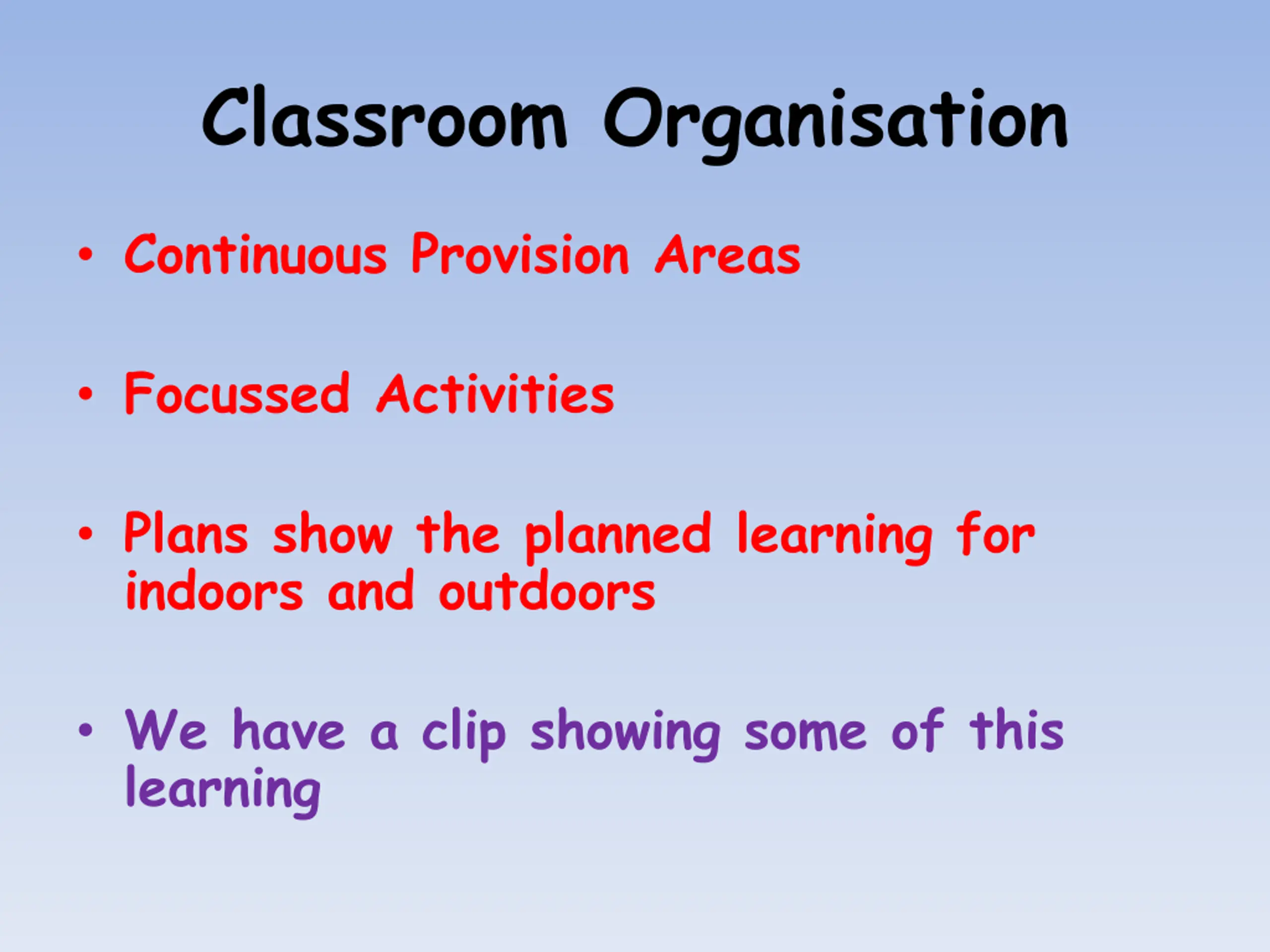 Classroom Organisation

• Continuous Provision Areas

• Focussed Activities

• Plans show the planned learning for indoors and outdoors

• We have a clip showing some of this learning